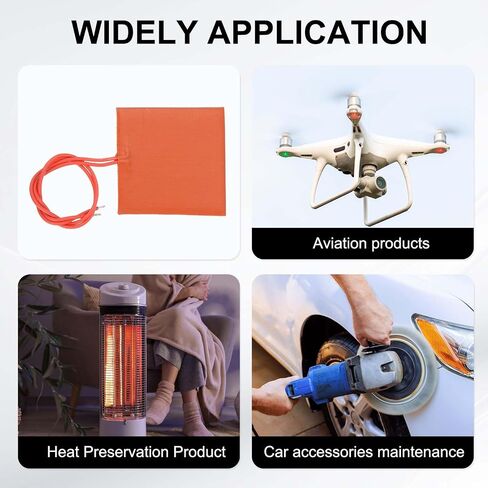 WIDELY APPLICATION

Aviation products

Heat Preservation Product

Car accessories maintenance